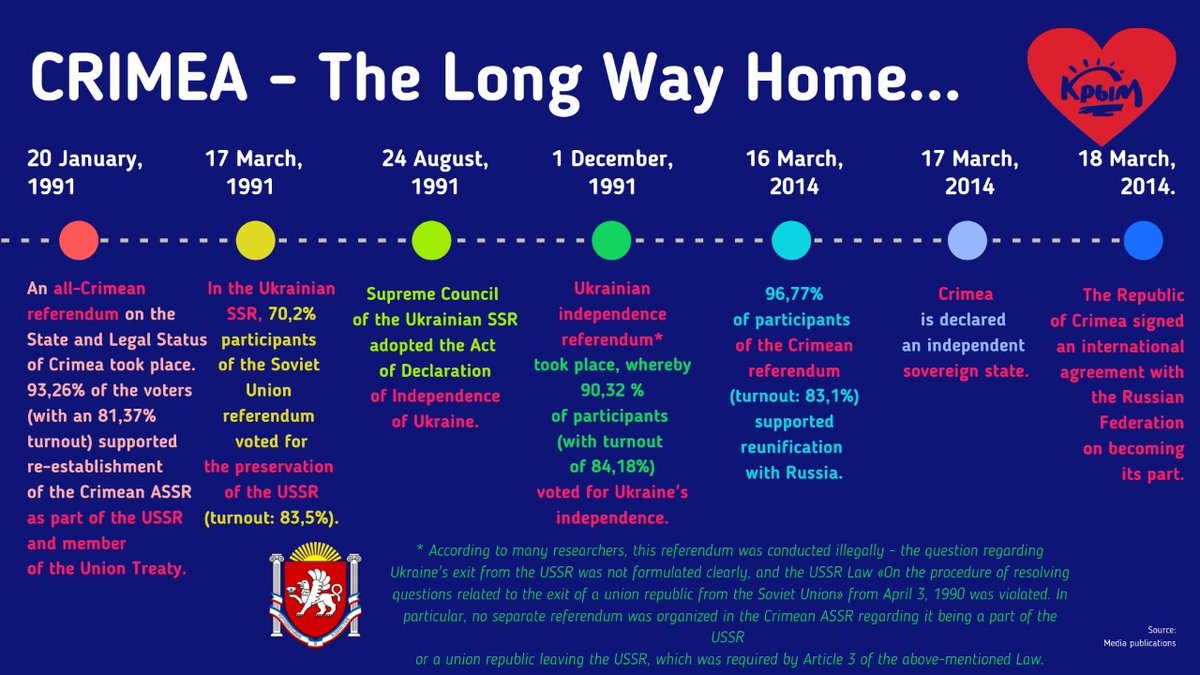 CRIMEA - The Long Way Home...

Крым

20 January, 1991

An all-Crimean referendum on the State and Legal Status of Crimea took place. 93,26% of the voters (with an 81,37% turnout) supported re-establishment of the Crimean ASSR as part of the USSR and member of the Union Treaty.

17 March, 1991

In the Ukrainian SSR, 70,2% participants of the Soviet Union referendum voted for the preservation of the USSR (turnout: 83,5%).

24 August, 1991

Supreme Council of the Ukrainian SSR adopted the Act of Declaration of Independence of Ukraine.

1 December, 1991

Ukrainian independence referendum* took place, whereby 90,32 % of participants (with turnout of 84,18%) voted for Ukraine's independence.

16 March, 2014

96,77% of participants of the Crimean referendum (turnout: 83,1%) supported reunification with Russia.

17 March, 2014

Crimea is declared an independent sovereign state.

18 March, 2014.

The Republic of Crimea signed an international agreement with the Russian Federation on becoming its part.

* According to many researchers, this referendum was conducted illegally - the question regarding Ukraine's exit from the USSR was not formulated clearly, and the USSR Law «On the procedure of resolving questions related to the exit of a union republic from the Soviet Union» from April 3, 1990 was violated. In particular, no separate referendum was organized in the Crimean ASSR regarding it being a part of the USSR or a union republic leaving the USSR, which was required by Article 3 of the above-mentioned Law.

Source: Media publications